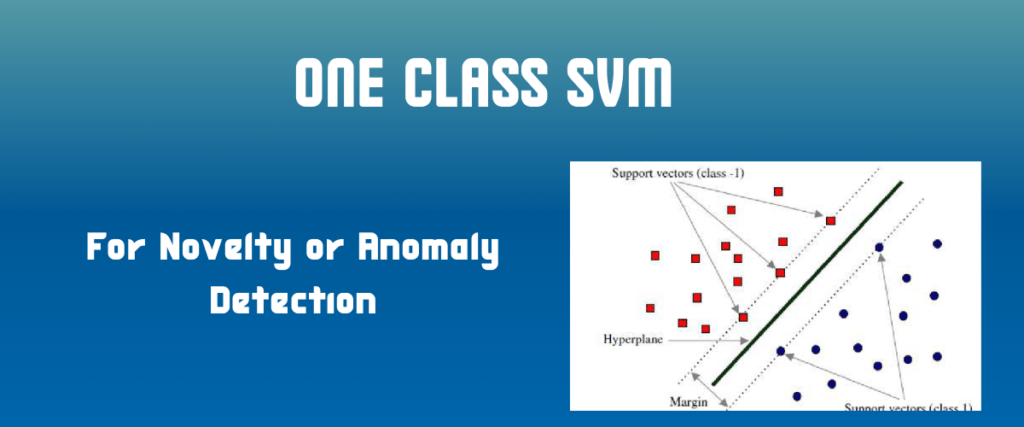 ONE CLASS SVM

For Novelty or Anomaly Detection

Support vectors (class -1)

Hyperplane

Margin

Support vectors (class 1)